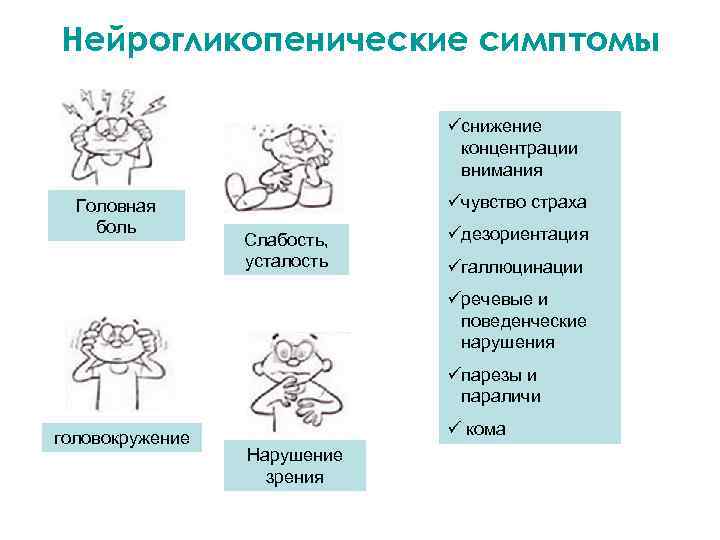 Нейрогликопенические симптомы

Головная боль

Слабость, усталость

головокружение

Нарушение зрения

✓снижение концентрации внимания

✓чувство страха

✓дезориентация

✓галлюцинации

✓речевые и поведенческие нарушения

✓парезы и параличи

✓ кома